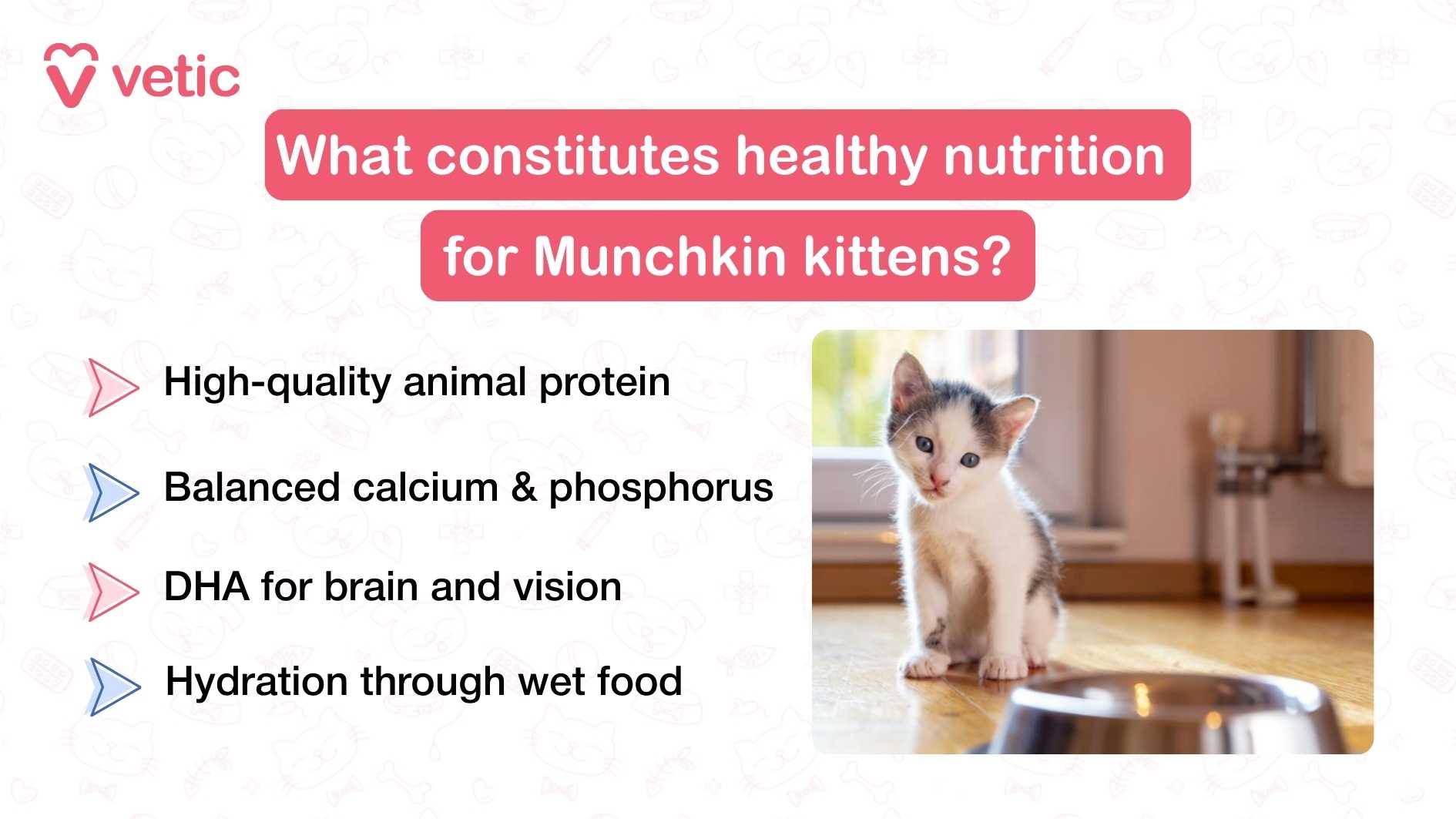 vetic

What constitutes healthy nutrition for Munchkin kittens?

High-quality animal protein

Balanced calcium & phosphorus

DHA for brain and vision

Hydration through wet food